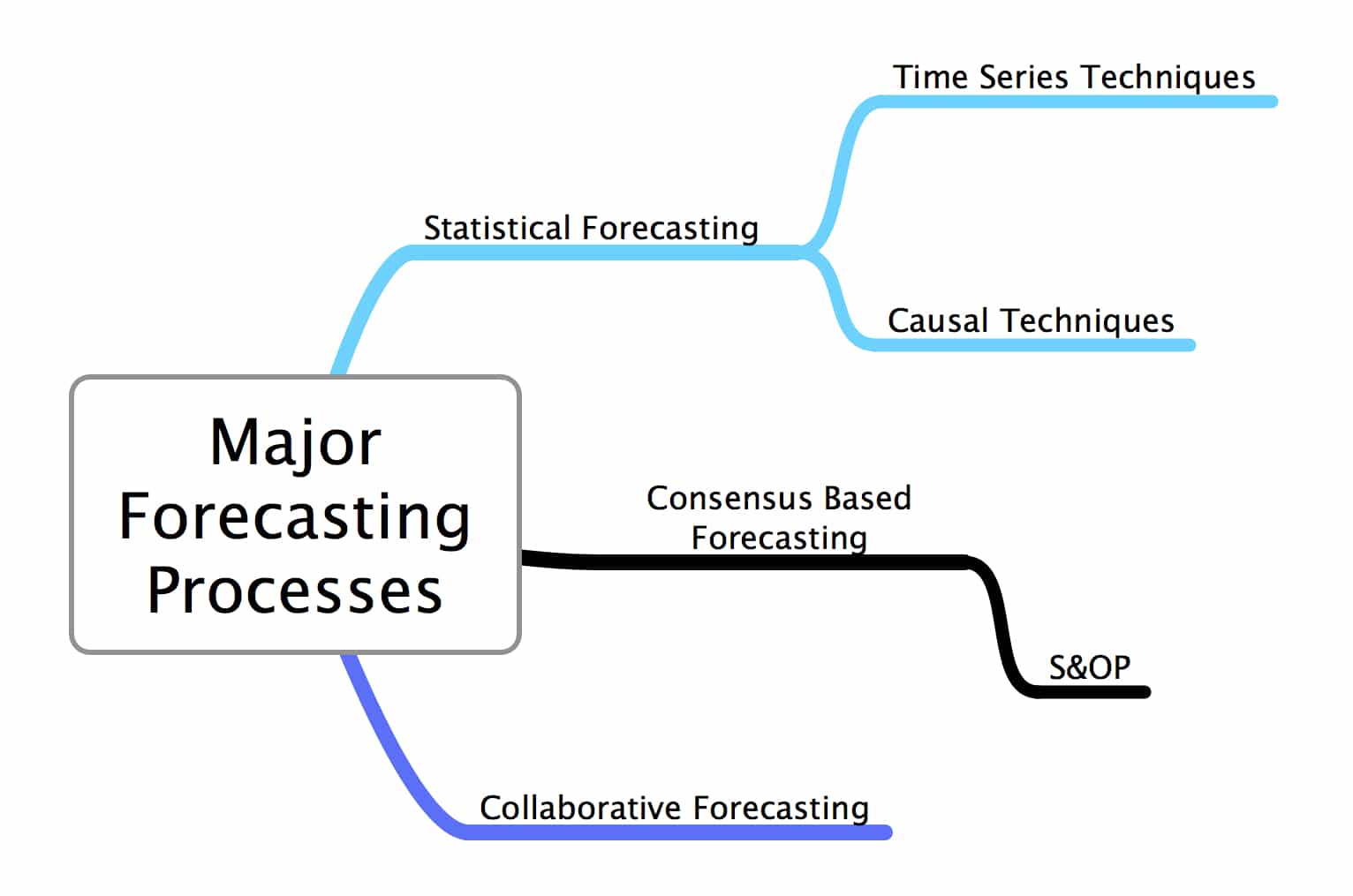 Major Forecasting Processes

Statistical Forecasting

Time Series Techniques

Causal Techniques

Consensus Based Forecasting

S&OP

Collaborative Forecasting